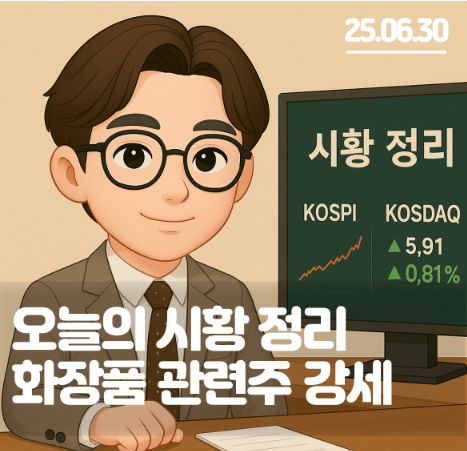 25.06.30

시황 정리

KOSPI KOSDAQ

▲ 5,91
▲ 0,81%

오늘의 시황 정리
화장품 관련주 강세